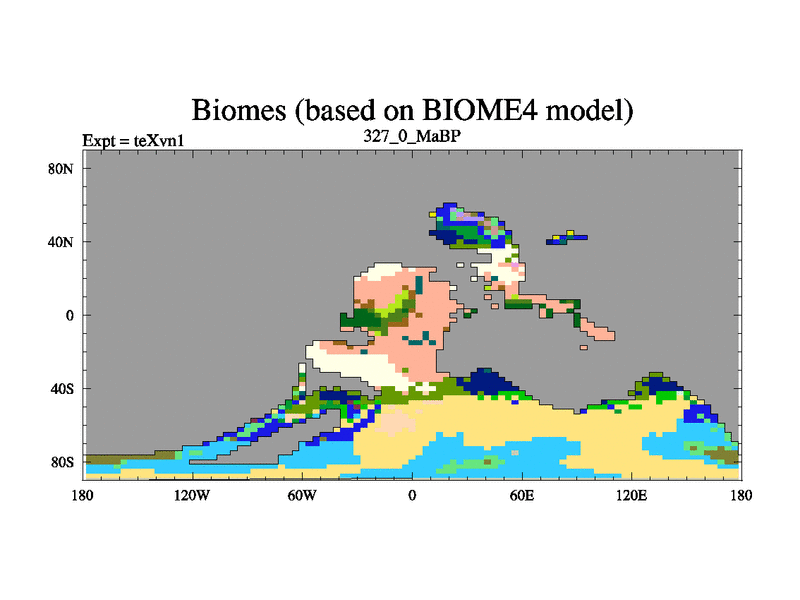 Biomes (based on BIOME4 model)

Expt = teXvn1

327_0_MaBP

80N

40N

0

40S

80S

180

120W

60W

0

60E

120E

180